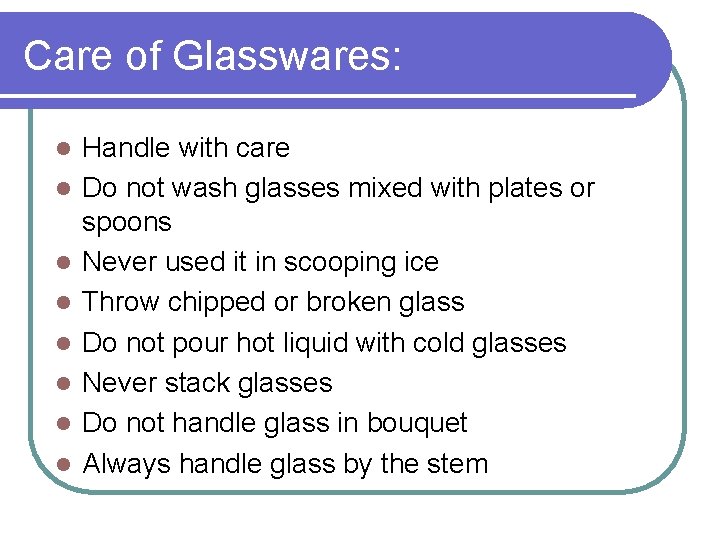 Care of Glasswares:

- Handle with care
- Do not wash glasses mixed with plates or spoons
- Never used it in scooping ice
- Throw chipped or broken glass
- Do not pour hot liquid with cold glasses
- Never stack glasses
- Do not handle glass in bouquet
- Always handle glass by the stem